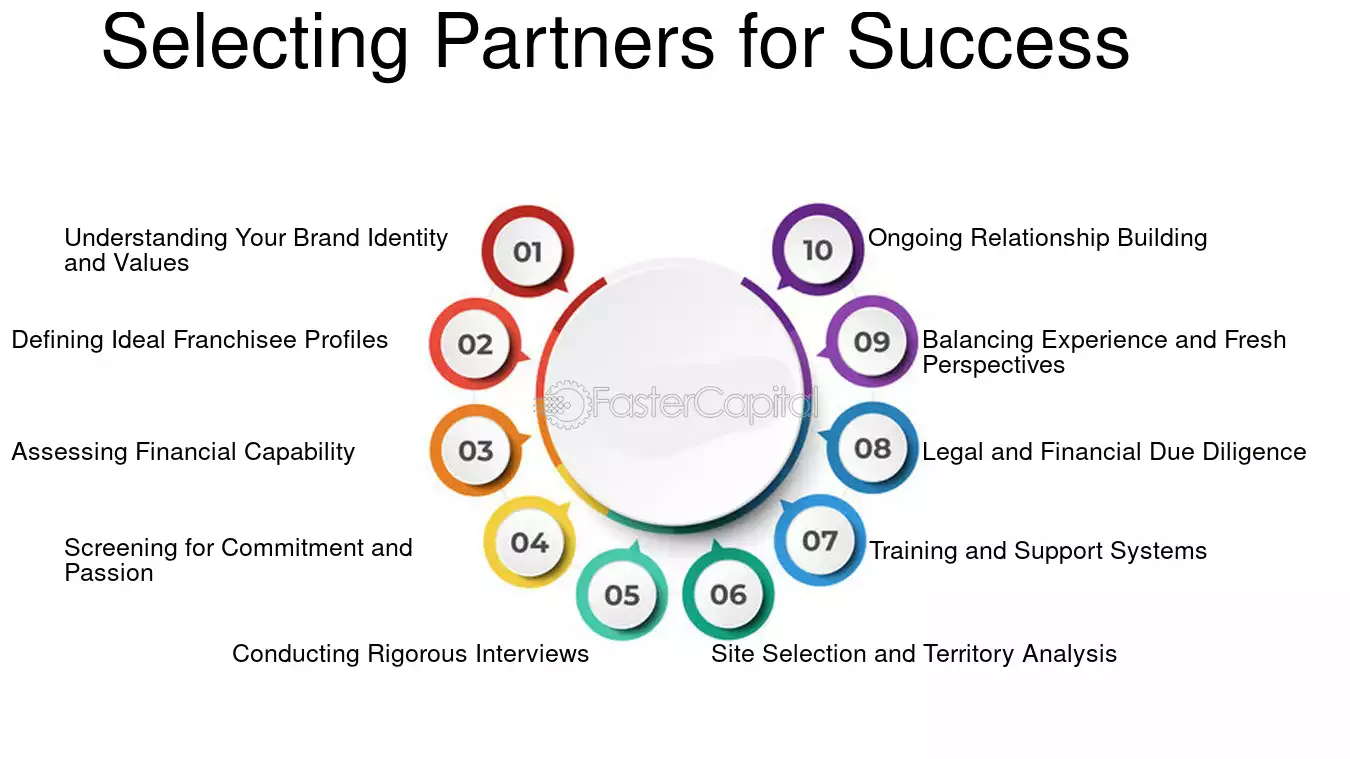 Selecting Partners for Success

01 Understanding Your Brand Identity and Values

02 Defining Ideal Franchisee Profiles

03 Assessing Financial Capability

04 Screening for Commitment and Passion

05 Conducting Rigorous Interviews

06 Site Selection and Territory Analysis

07 Training and Support Systems

08 Legal and Financial Due Diligence

09 Balancing Experience and Fresh Perspectives

10 Ongoing Relationship Building

FasterCapital